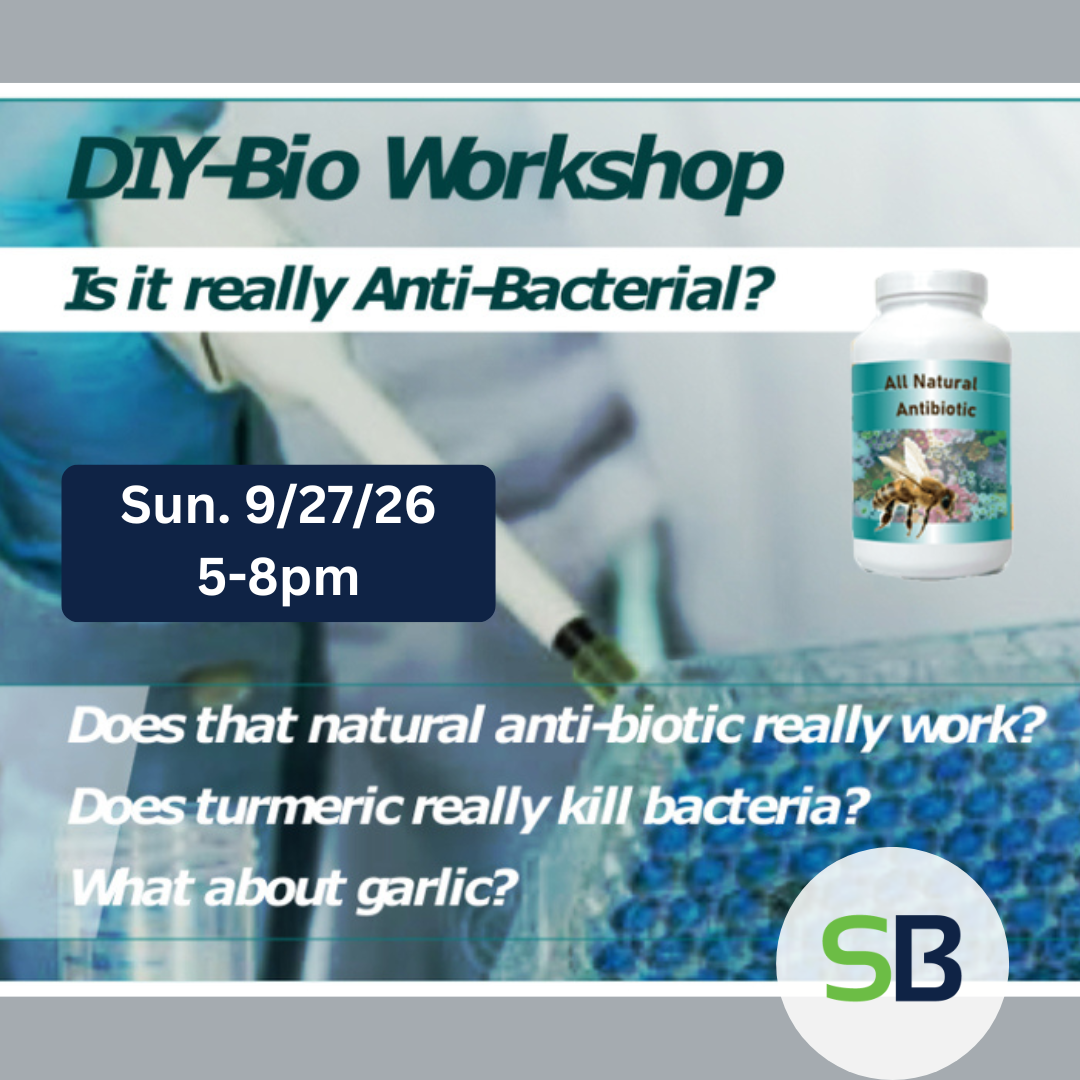 DIY-Bio Workshop

Is it really Anti-Bacterial?

All Natural Antibiotic

Sun. 9/27/26
5-8pm

Does that natural anti-biotic really work?
Does turmeric really kill bacteria?
What about garlic?

SB